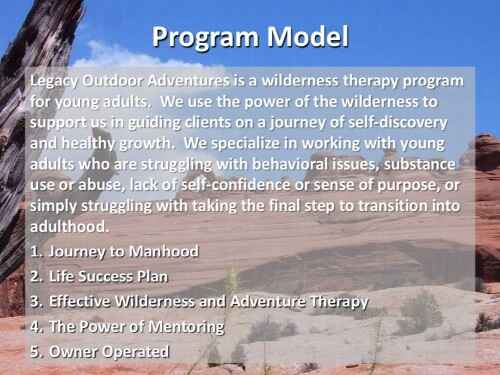 Program Model

Legacy Outdoor Adventures is a wilderness therapy program for young adults. We use the power of the wilderness to support us in guiding clients on a journey of self-discovery and healthy growth. We specialize in working with young adults who are struggling with behavioral issues, substance use or abuse, lack of self-confidence or sense of purpose, or simply struggling with taking the final step to transition into adulthood.

1. Journey to Manhood
2. Life Success Plan
3. Effective Wilderness and Adventure Therapy
4. The Power of Mentoring
5. Owner Operated